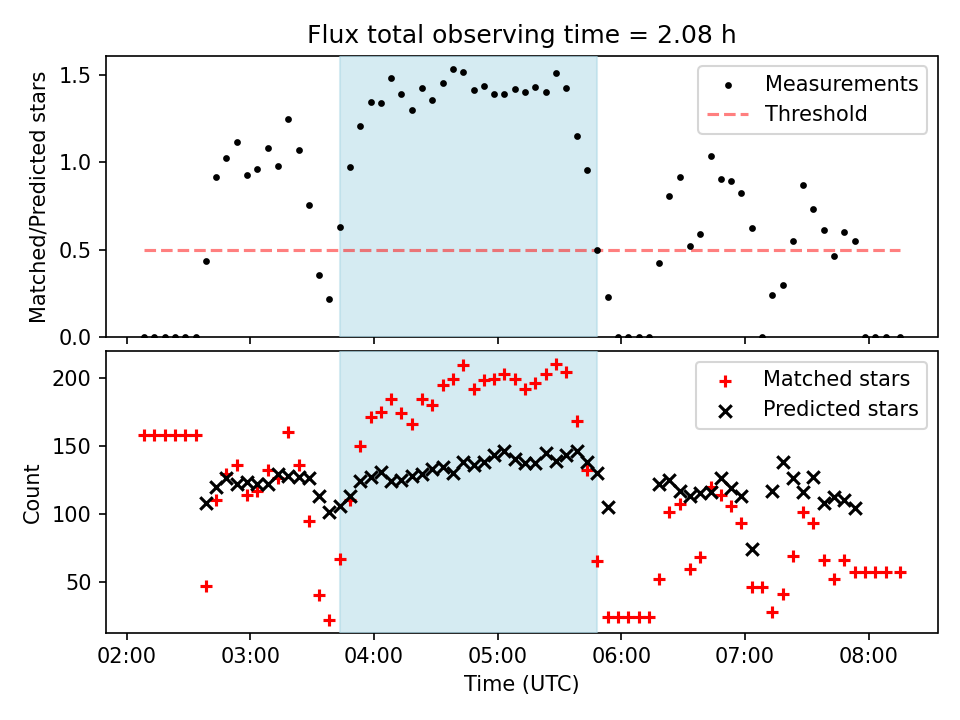 Flux total observing time = 2.08 h

Matched/Predicted stars

1.5
1.0
0.5
0.0

Measurements
Threshold

Count

200
150
100
50

Matched stars
Predicted stars

02:00 03:00 04:00 05:00 06:00 07:00 08:00
Time (UTC)